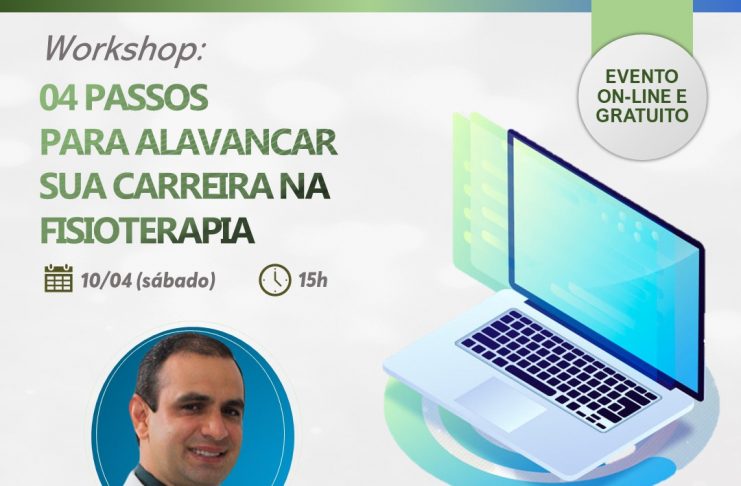 Workshop:
04 PASSOS PARA ALAVANCAR SUA CARREIRA NA FISIOTERAPIA

10/04 (sábado) 15h

EVENTO ON-LINE E GRATUITO